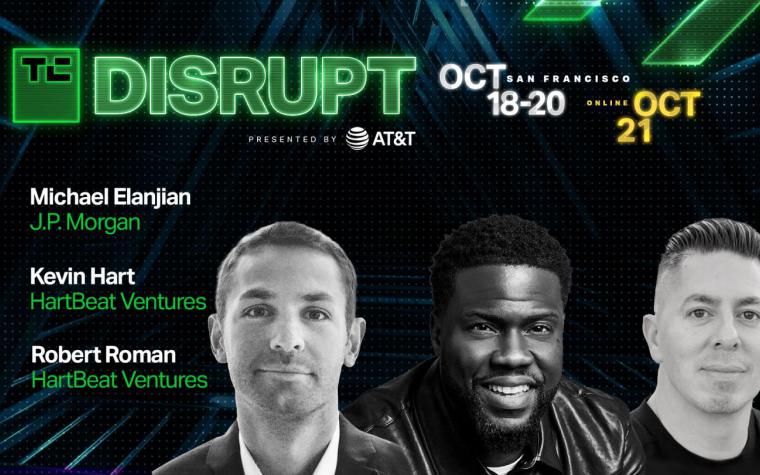 TC DISRUPT

PRESENTED BY AT&T

OCT 18-20 SAN FRANCISCO

ONLINE OCT 21

Michael Elanjian
J.P. Morgan

Kevin Hart
HartBeat Ventures

Robert Roman
HartBeat Ventures